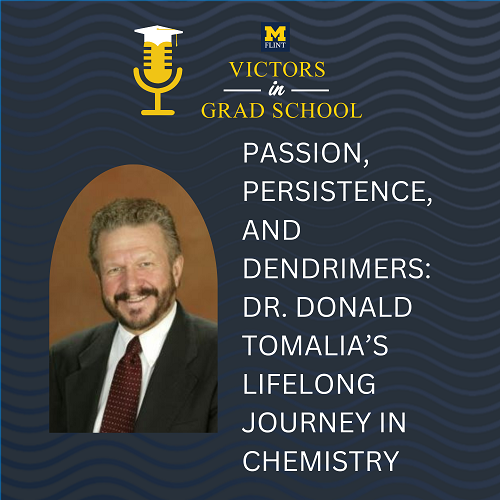 M
FLINT
VICTORS
in
GRAD SCHOOL

PASSION, PERSISTENCE, AND DENDRIMERS: DR. DONALD TOMALIA'S LIFELONG JOURNEY IN CHEMISTRY